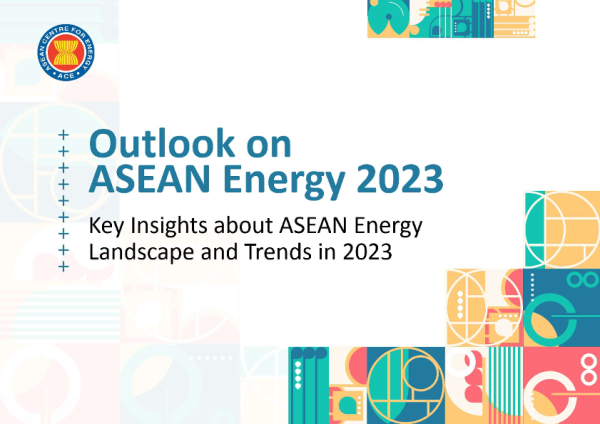 ASEAN CENTRE FOR ENERGY
ACE

Outlook on ASEAN Energy 2023

Key Insights about ASEAN Energy Landscape and Trends in 2023